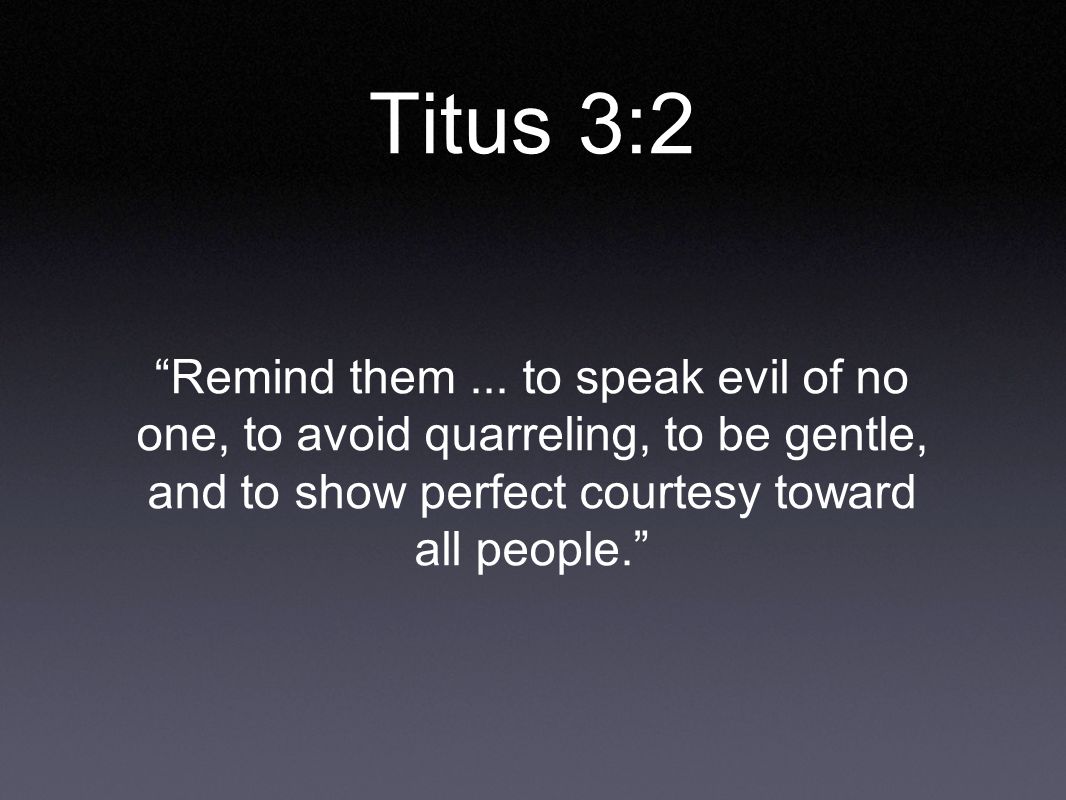 Titus 3:2

“Remind them ... to speak evil of no one, to avoid quarreling, to be gentle, and to show perfect courtesy toward all people.”